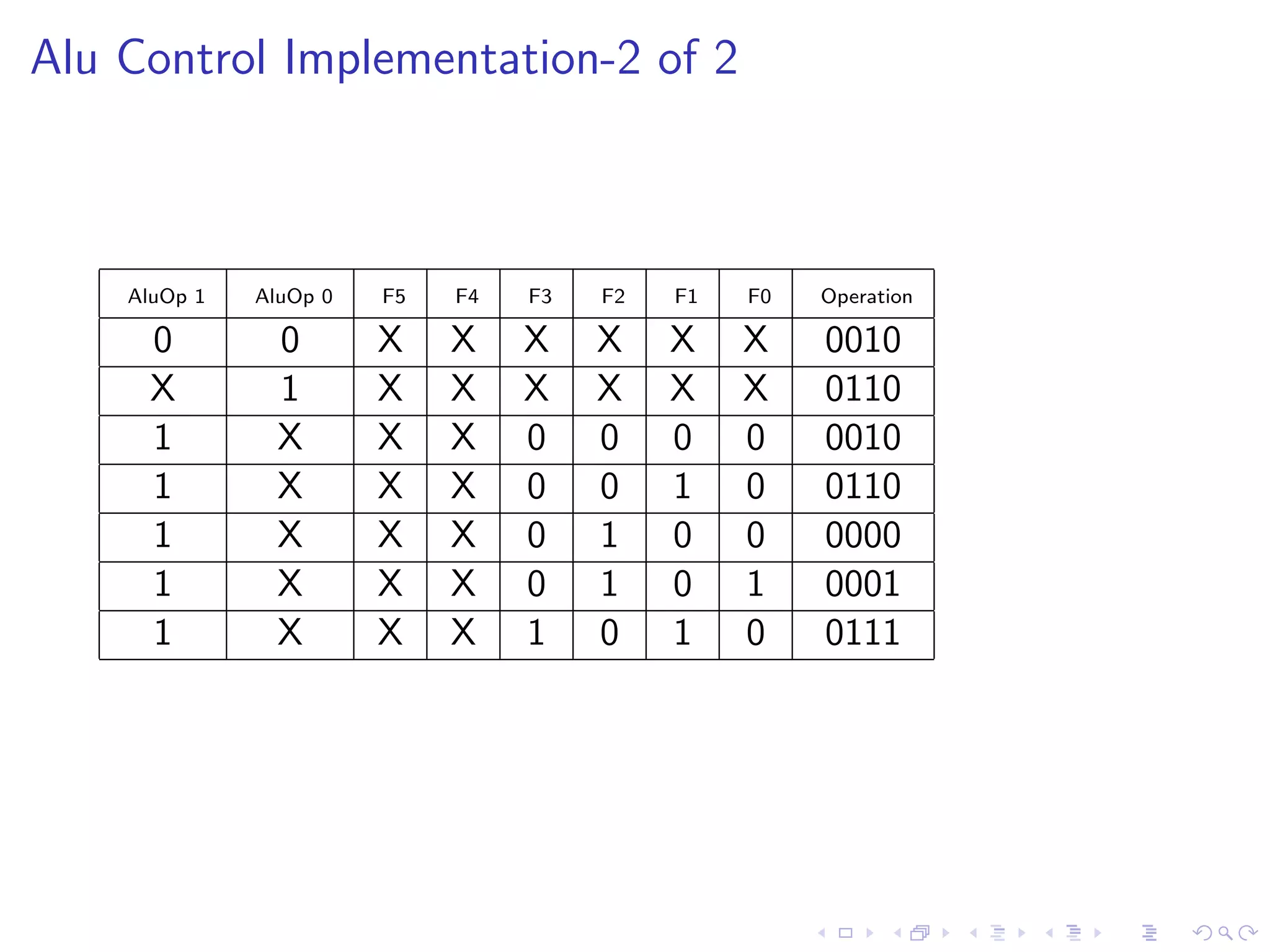 Alu Control Implementation-2 of 2

| AluOp 1 | AluOp 0 | F5 | F4 | F3 | F2 | F1 | F0 | Operation |
|---|---|---|---|---|---|---|---|---|
| 0 | 0 | X | X | X | X | X | X | 0010 |
| X | 1 | X | X | X | X | X | X | 0110 |
| 1 | X | X | X | 0 | 0 | 0 | 0 | 0010 |
| 1 | X | X | X | 0 | 0 | 1 | 0 | 0110 |
| 1 | X | X | X | 0 | 1 | 0 | 0 | 0000 |
| 1 | X | X | X | 0 | 1 | 0 | 1 | 0001 |
| 1 | X | X | X | 1 | 0 | 1 | 0 | 0111 |